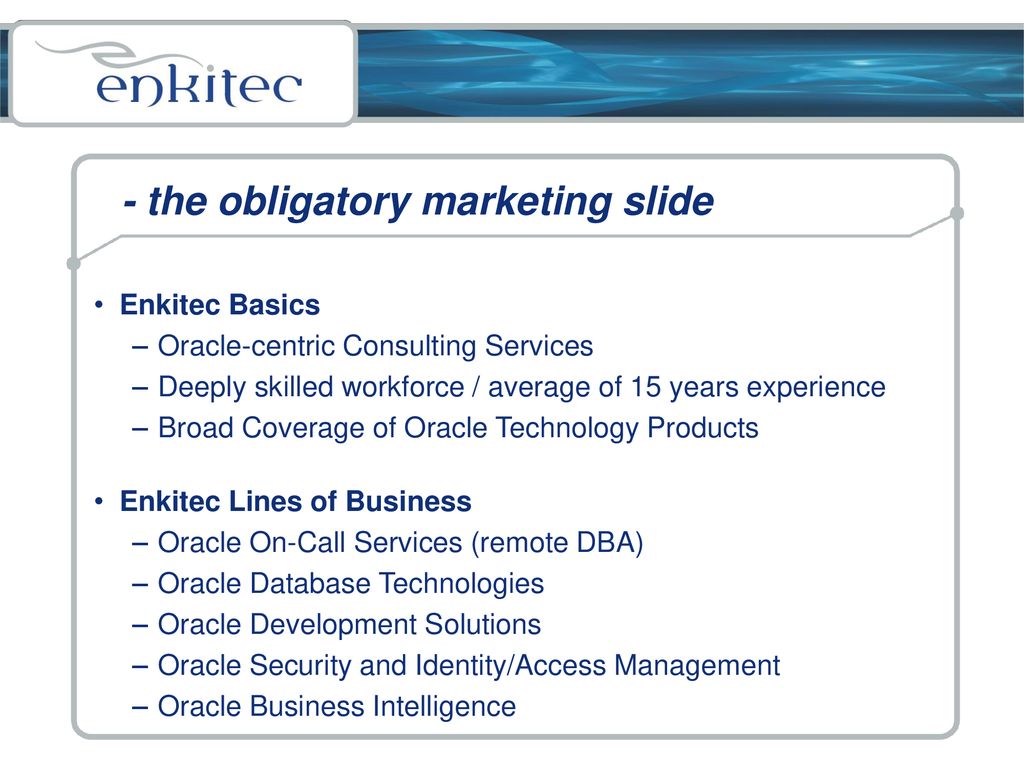 enkitec

- the obligatory marketing slide

• Enkitec Basics
– Oracle-centric Consulting Services
– Deeply skilled workforce / average of 15 years experience
– Broad Coverage of Oracle Technology Products

• Enkitec Lines of Business
– Oracle On-Call Services (remote DBA)
– Oracle Database Technologies
– Oracle Development Solutions
– Oracle Security and Identity/Access Management
– Oracle Business Intelligence